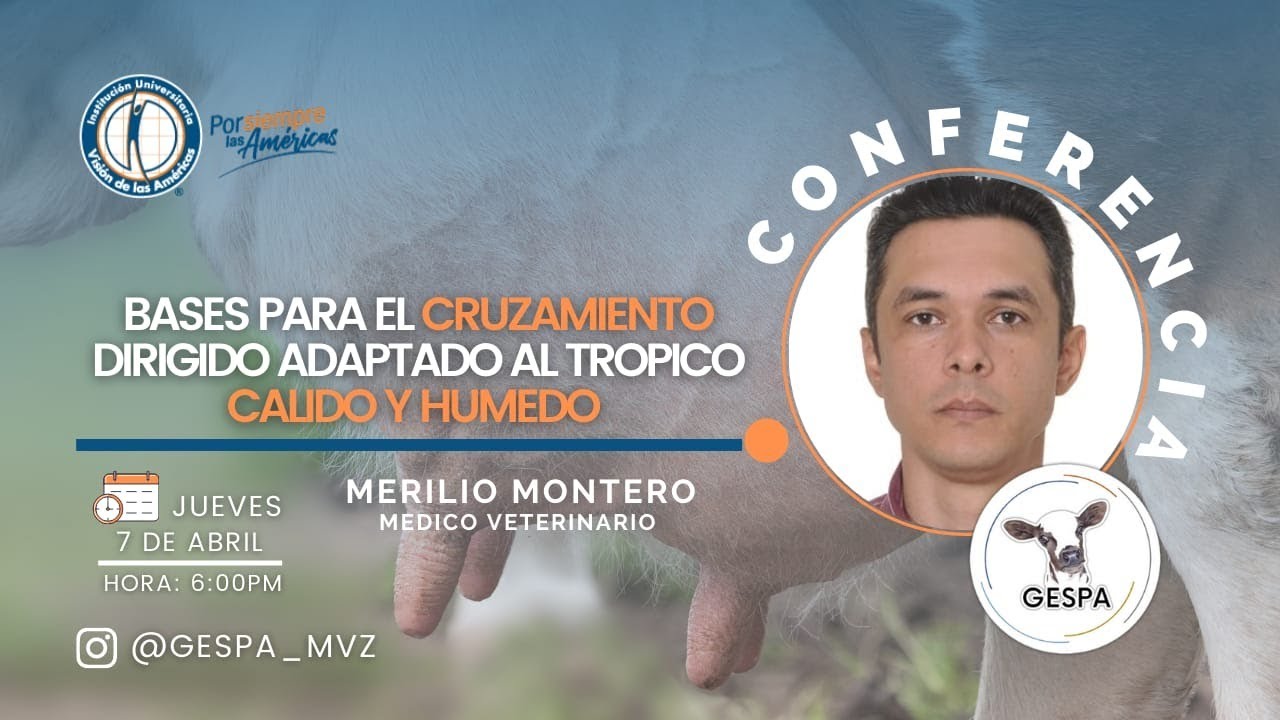 Institución Universitaria Visión de las Américas

Por siempre las Américas

CONFERENCIA

BASES PARA EL CRUZAMIENTO DIRIGIDO ADAPTADO AL TROPICO CALIDO Y HUMEDO

JUEVES
7 DE ABRIL
HORA: 6:00PM

MERILIO MONTERO
MEDICO VETERINARIO

GESPA

@GESPA_MVZ